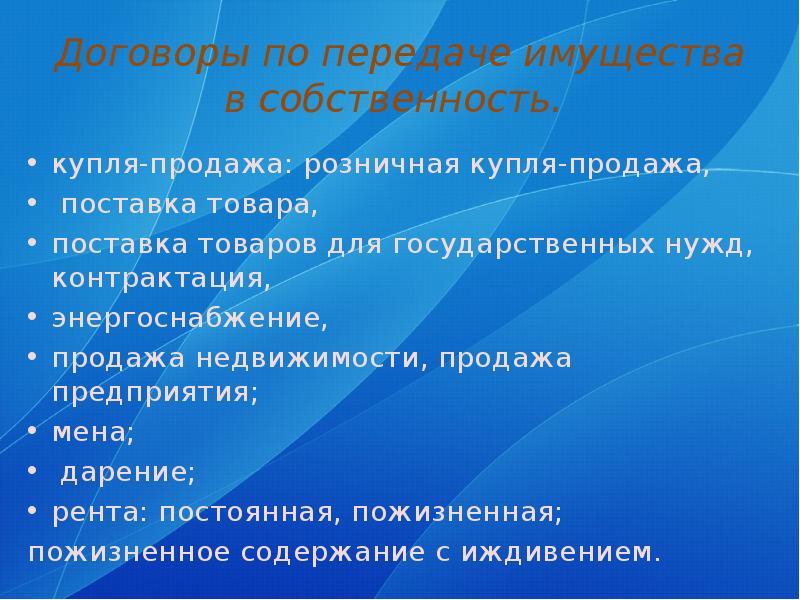 Договоры по передаче имущества в собственность.

• купля-продажа: розничная купля-продажа,
• поставка товара,
• поставка товаров для государственных нужд, контрактация,
• энергоснабжение,
• продажа недвижимости, продажа предприятия;
• мена;
• дарение;
• рента: постоянная, пожизненная;
пожизненное содержание с иждивением.